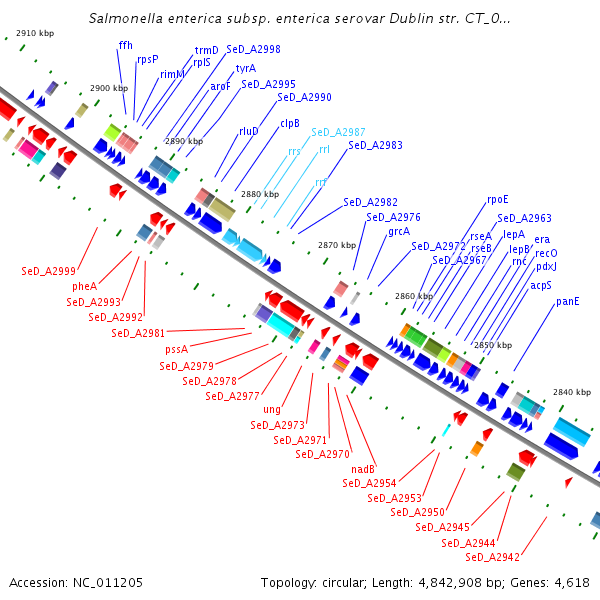 Salmonella enterica subsp. enterica serovar Dublin str. CT_0...

2910 kbp
2900 kbp
2890 kbp
2880 kbp
2870 kbp
2860 kbp
2850 kbp
2840 kbp

ffh
rpsP
rimM
trmD
rplS
SeD_A2998
tyrA
aroF
SeD_A2995
SeD_A2990
rluD
clpB
SeD_A2987
rrs
rrl
SeD_A2983
rrf
SeD_A2982
SeD_A2976
grcA
SeD_A2972
SeD_A2967
rpoE
rseA
rseB
SeD_A2963
lepA
lepB
rnc
era
recO
pdxJ
acpS
panE

SeD_A2999
pheA
SeD_A2993
SeD_A2992
SeD_A2981
pssA
SeD_A2979
SeD_A2978
SeD_A2977
ung
SeD_A2973
SeD_A2971
SeD_A2970
nadB
SeD_A2954
SeD_A2953
SeD_A2950
SeD_A2945
SeD_A2944
SeD_A2942

Accession: NC_011205
Topology: circular; Length: 4,842,908 bp; Genes: 4,618